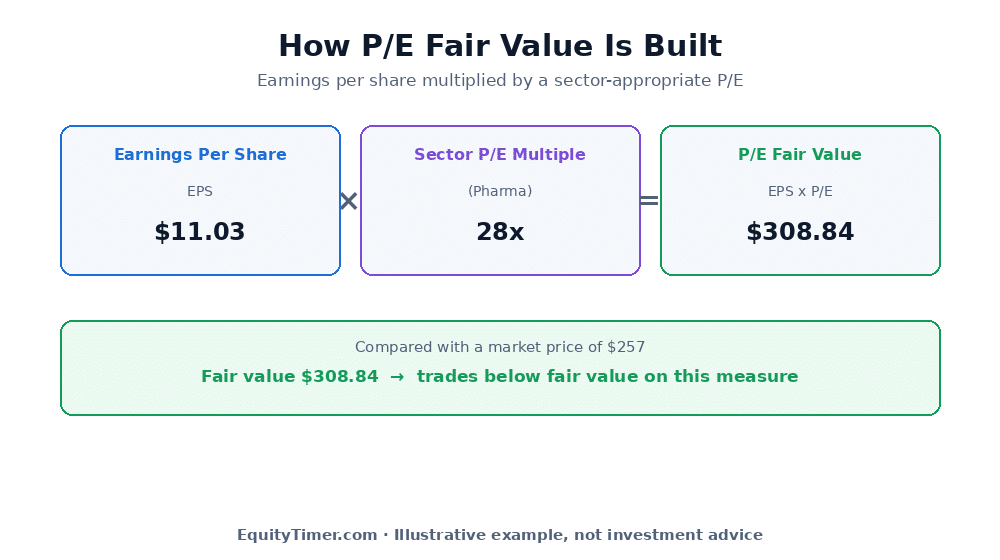 How P/E Fair Value Is Built

Earnings per share multiplied by a sector-appropriate P/E

Earnings Per Share
EPS
$11.03

×

Sector P/E Multiple
(Pharma)
28x

=

P/E Fair Value
EPS x P/E
$308.84

Compared with a market price of $257
Fair value $308.84 → trades below fair value on this measure

EquityTimer.com · Illustrative example, not investment advice